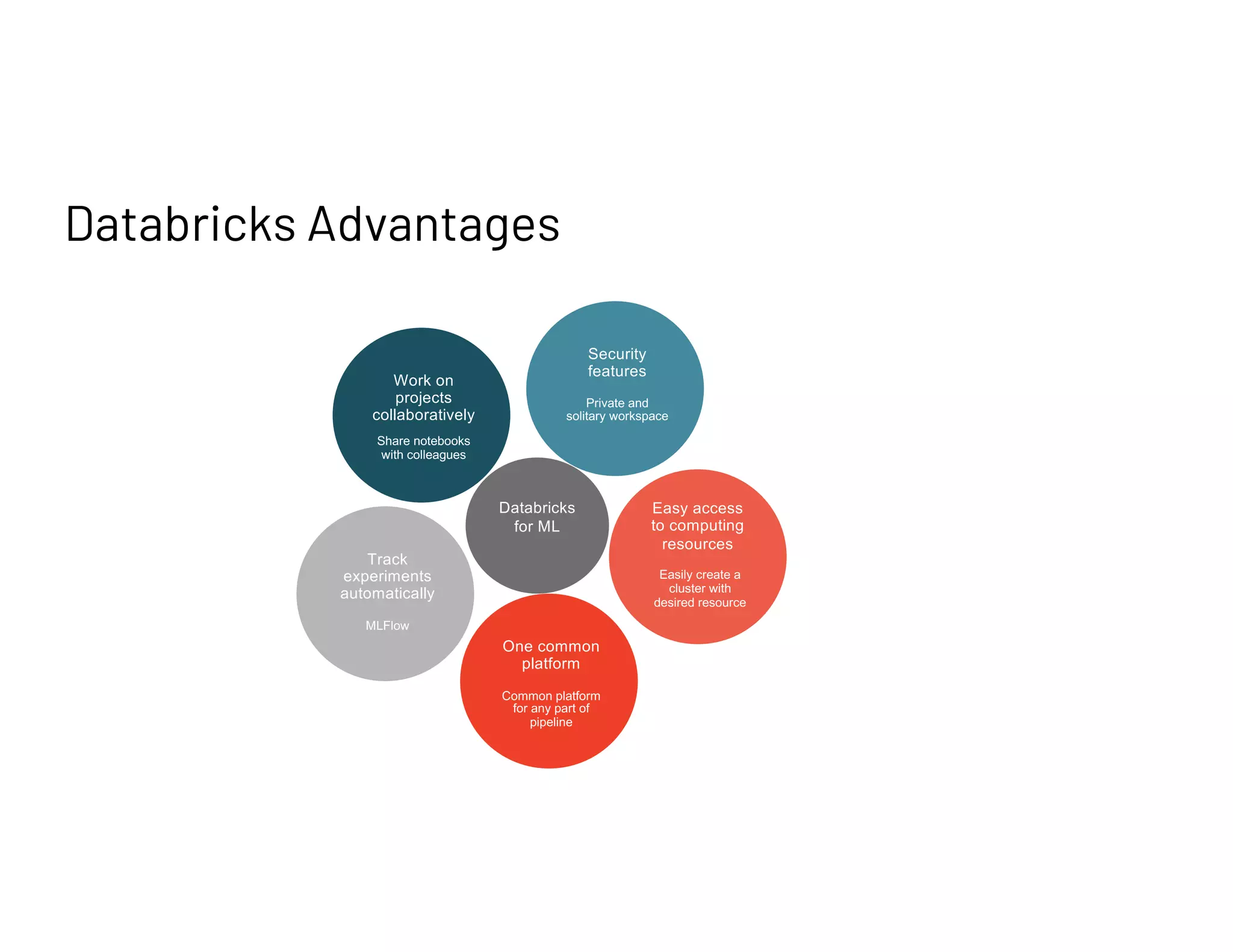 Databricks Advantages

Work on projects collaboratively

Share notebooks with colleagues

Security features

Private and solitary workspace

Databricks for ML

Easy access to computing resources

Easily create a cluster with desired resource

Track experiments automatically

MLFlow

One common platform

Common platform for any part of pipeline